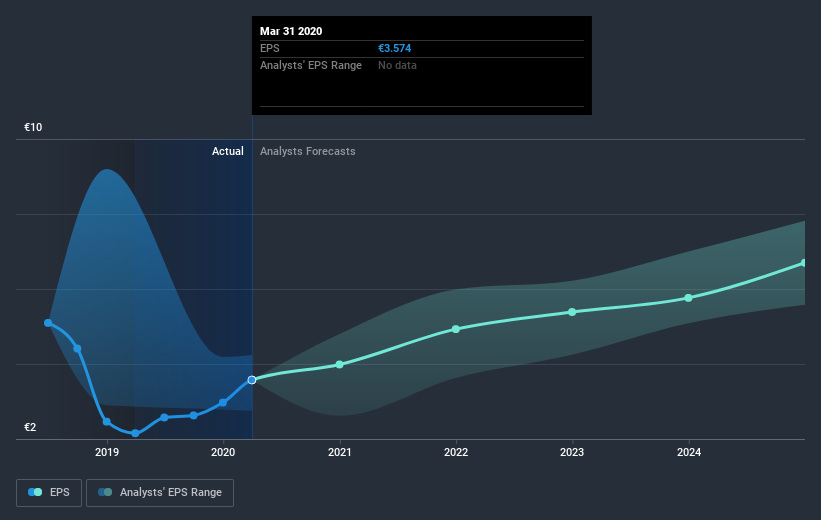 Mar 31 2020
EPS €3.574
Analysts' EPS Range No data

€10
Actual
Analysts Forecasts
€2

2019 2020 2021 2022 2023 2024

EPS
Analysts' EPS Range